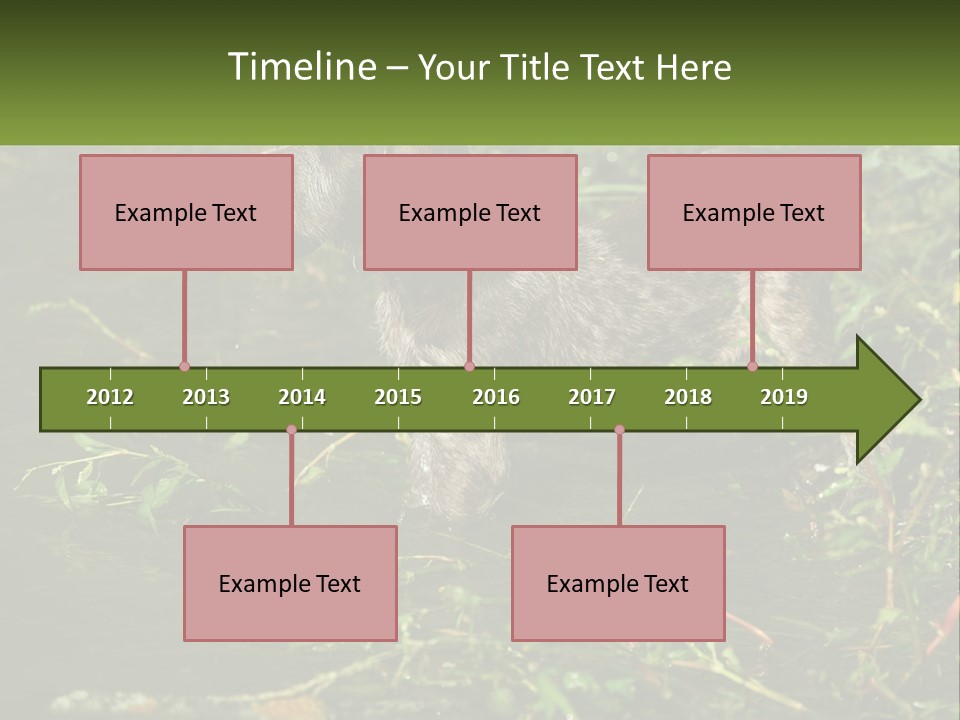 Timeline – Your Title Text Here

Example Text

Example Text

Example Text

2012 2013 2014 2015 2016 2017 2018 2019

Example Text

Example Text